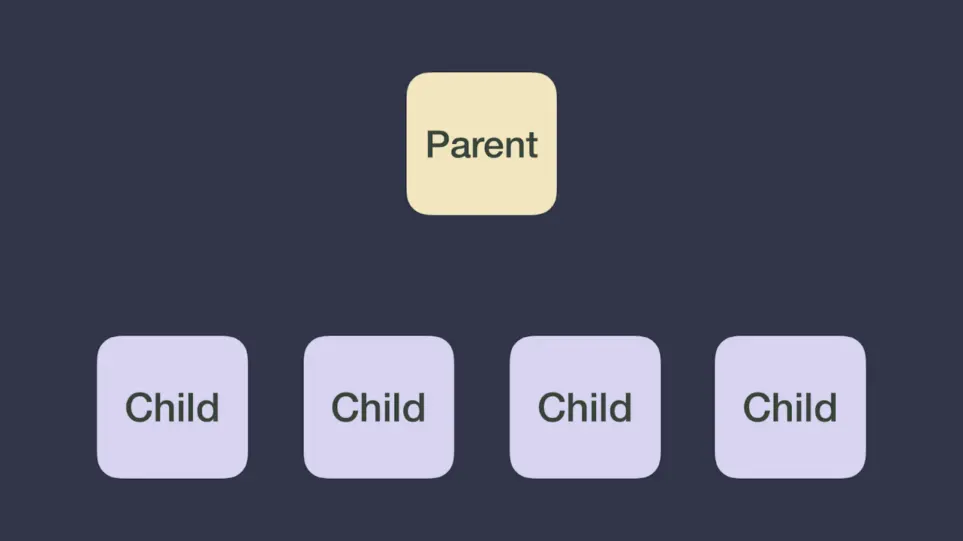 Parent

Child Child Child Child